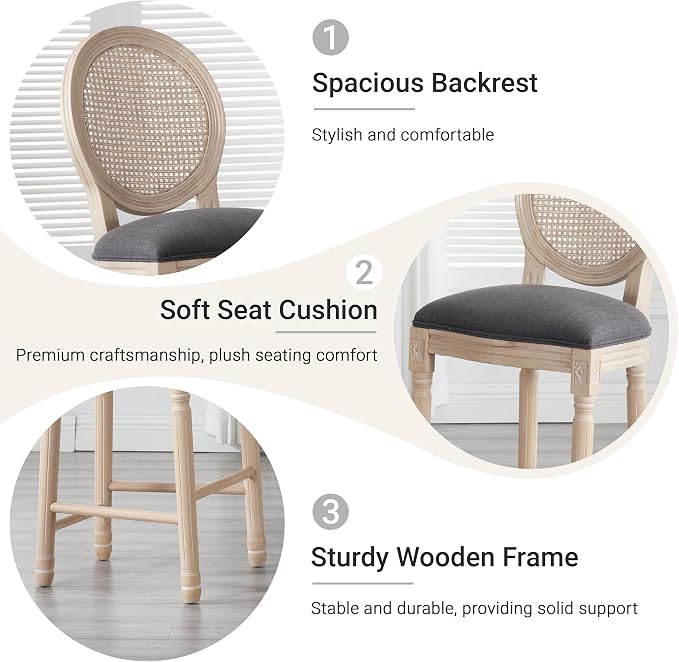 1

Spacious Backrest

Stylish and comfortable

2

Soft Seat Cushion

Premium craftsmanship, plush seating comfort

3

Sturdy Wooden Frame

Stable and durable, providing solid support